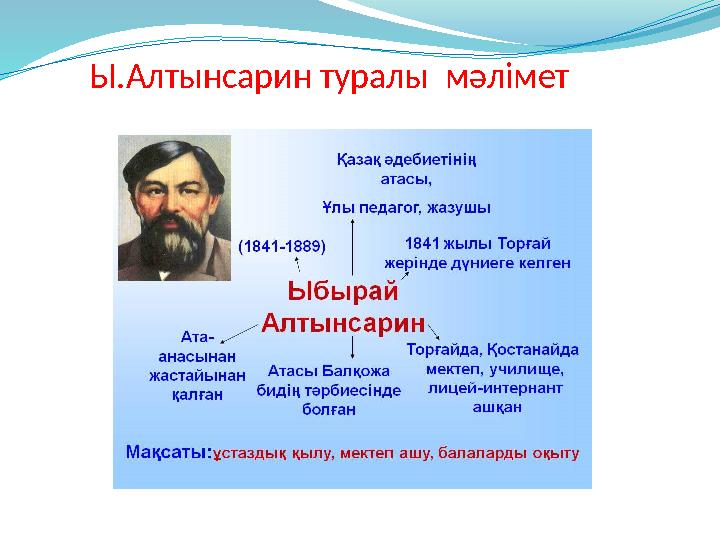 Ы.Алтынсарин туралы мәлімет

Қазақ әдебиетінің атасы,

Ұлы педагог, жазушы

(1841-1889)

1841 жылы Торғай жерінде дүниеге келген

Ыбырай Алтынсарин

Ата-анасынан жастайынан қалған

Атасы Балқожа бидің тәрбиесінде болған

Торғайда, Қостанайда мектеп, училище, лицей-интернант ашқан

Мақсаты:ұстаздық қылу, мектеп ашу, балаларды оқыту